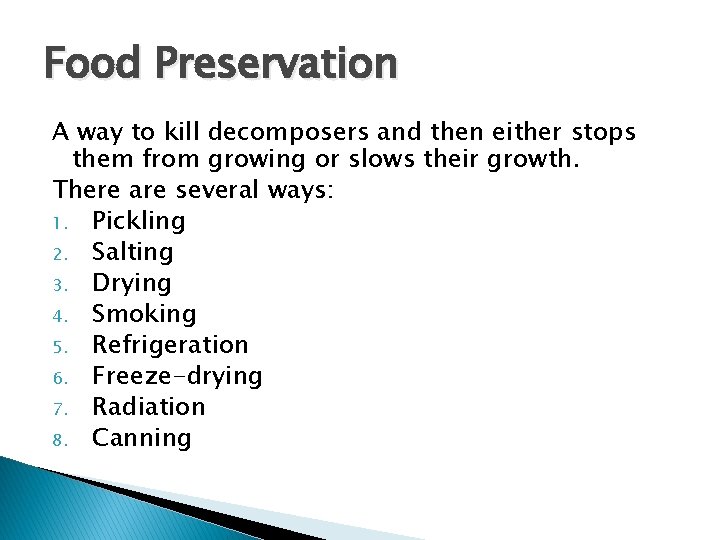 Food Preservation

A way to kill decomposers and then either stops them from growing or slows their growth.

There are several ways:

1. Pickling
2. Salting
3. Drying
4. Smoking
5. Refrigeration
6. Freeze-drying
7. Radiation
8. Canning